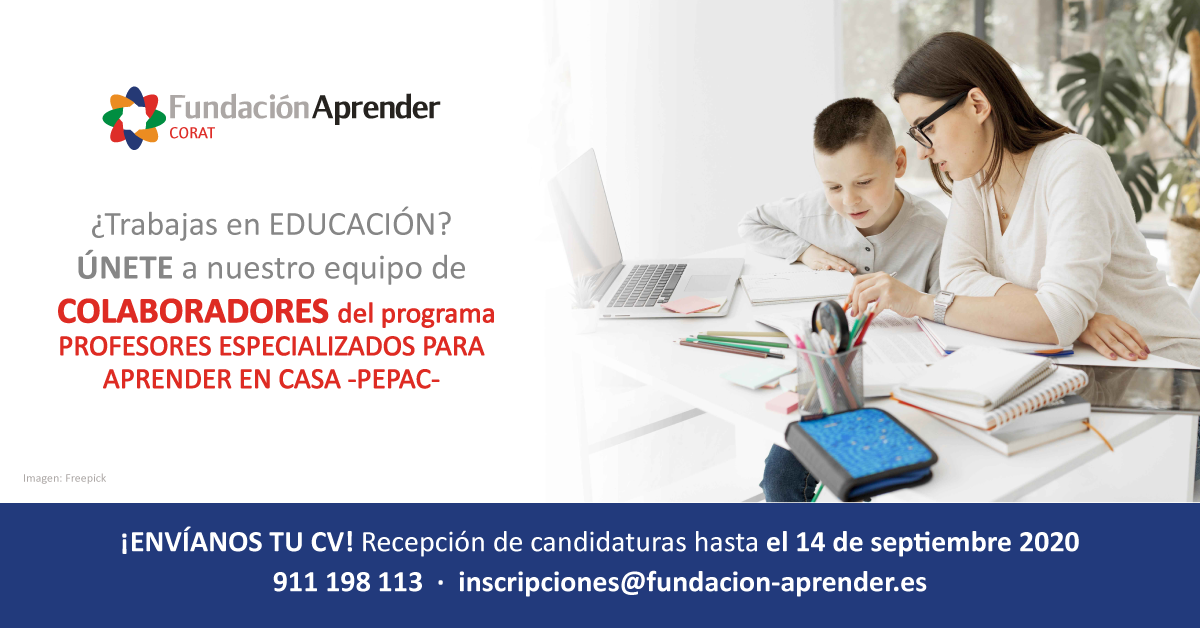 FundaciónAprender
CORAT

¿Trabajas en EDUCACIÓN?
ÚNETE a nuestro equipo de
COLABORADORES del programa
PROFESORES ESPECIALIZADOS PARA APRENDER EN CASA -PEPAC-

Imagen: Freepick

¡ENVÍANOS TU CV! Recepción de candidaturas hasta el 14 de septiembre 2020
911 198 113 · inscripciones@fundacion-aprender.es